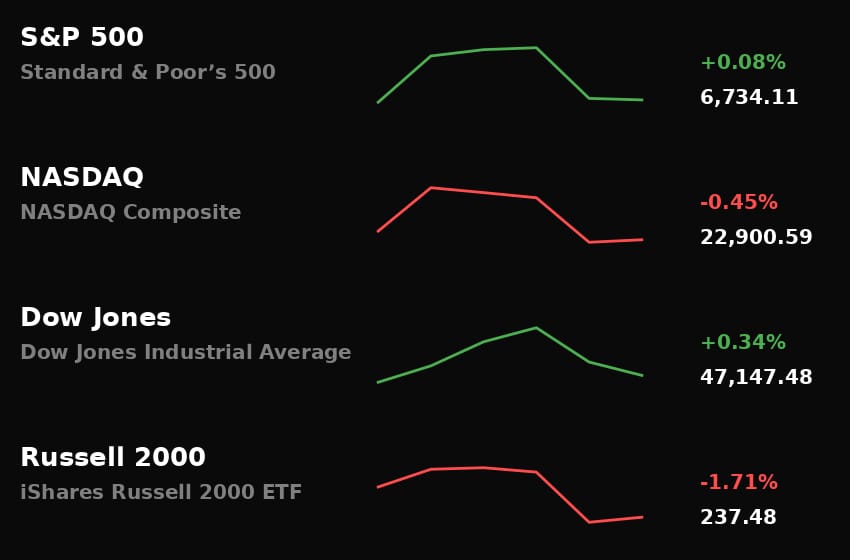 S&P 500
Standard & Poor’s 500
+0.08%
6,734.11

NASDAQ
NASDAQ Composite
-0.45%
22,900.59

Dow Jones
Dow Jones Industrial Average
+0.34%
47,147.48

Russell 2000
iShares Russell 2000 ETF
-1.71%
237.48